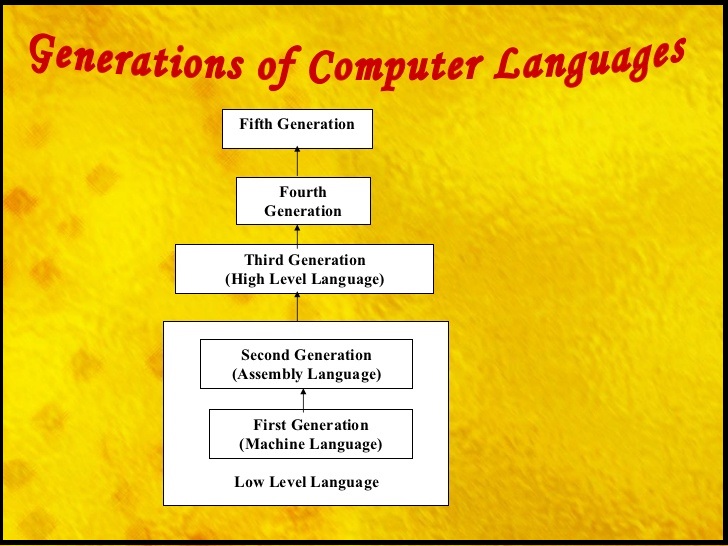 Generations of Computer Languages

Fifth Generation

Fourth Generation

Third Generation (High Level Language)

Second Generation (Assembly Language)

First Generation (Machine Language)

Low Level Language